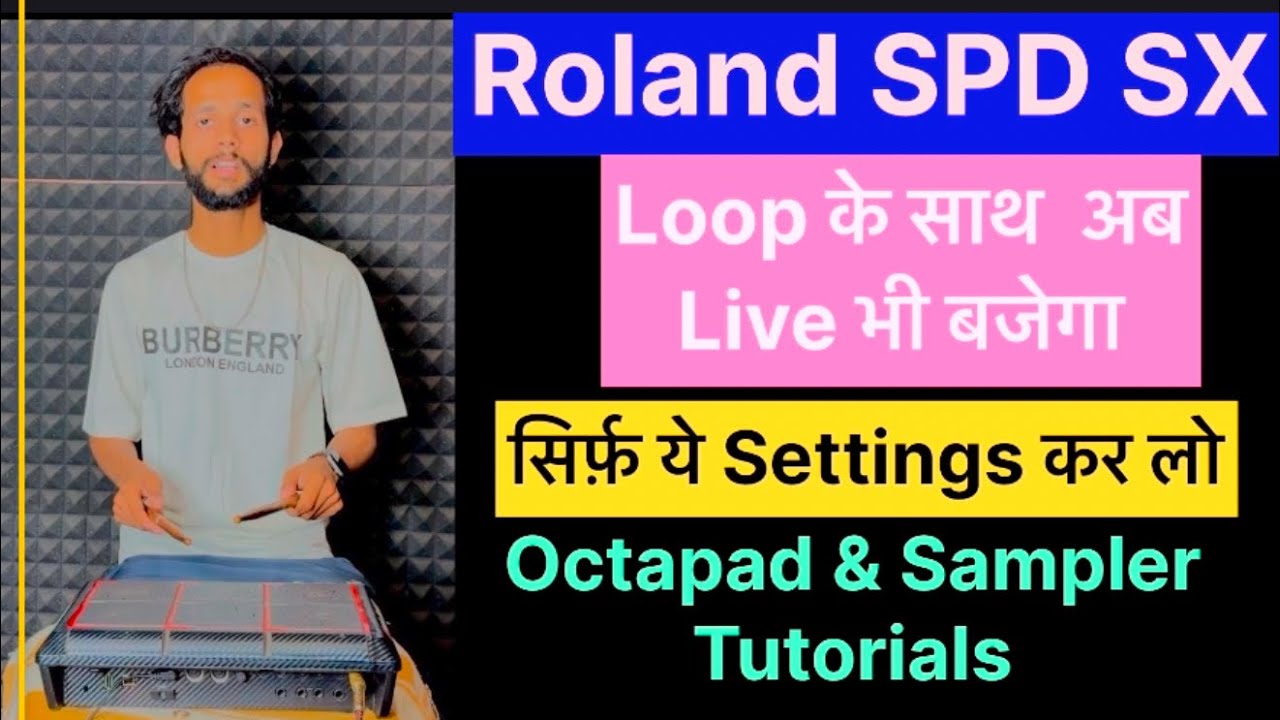 BURBERRY
LONDON ENGLAND

Roland SPD SX

Loop के साथ अब Live भी बजेगा

सिर्फ़ ये Settings कर लो

Octapad & Sampler Tutorials